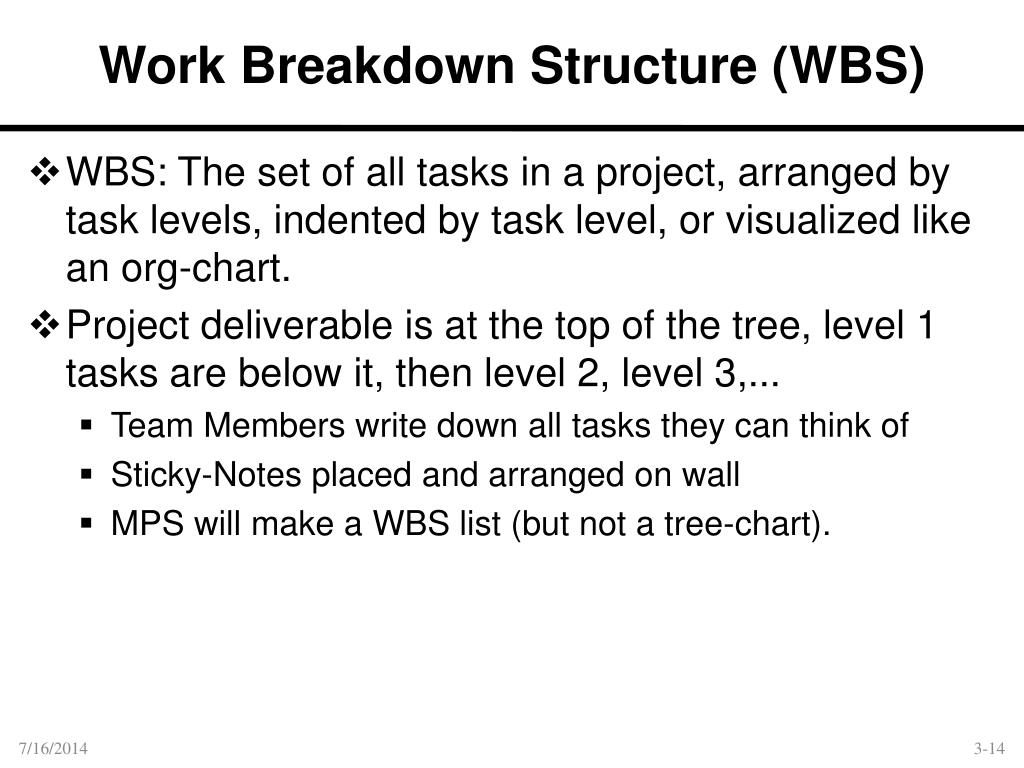 Work Breakdown Structure (WBS)

❖ WBS: The set of all tasks in a project, arranged by task levels, indented by task level, or visualized like an org-chart.

❖ Project deliverable is at the top of the tree, level 1 tasks are below it, then level 2, level 3,...

▪ Team Members write down all tasks they can think of

▪ Sticky-Notes placed and arranged on wall

▪ MPS will make a WBS list (but not a tree-chart).

7/16/2014

3-14